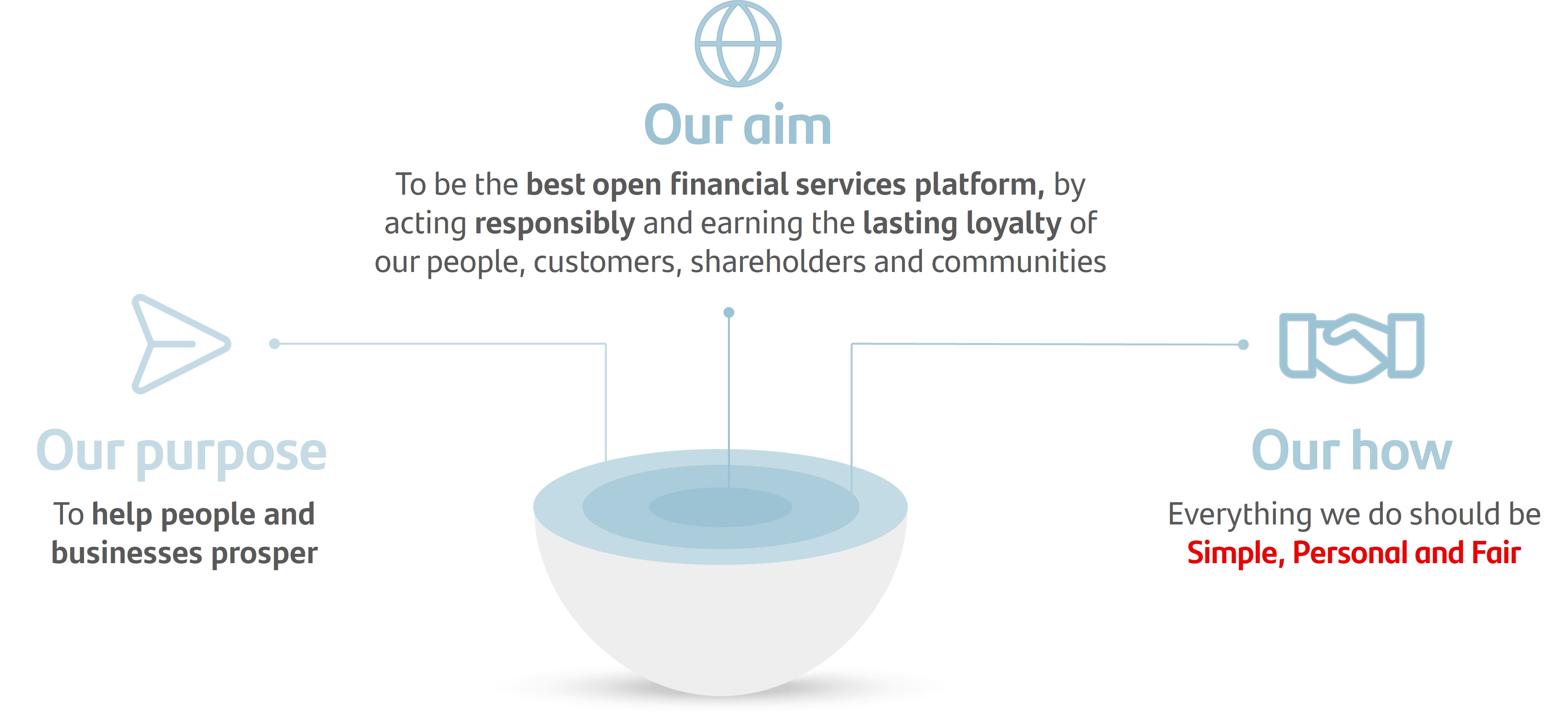 Our aim

To be the best open financial services platform, by acting responsibly and earning the lasting loyalty of our people, customers, shareholders and communities

Our purpose

To help people and businesses prosper

Our how

Everything we do should be Simple, Personal and Fair